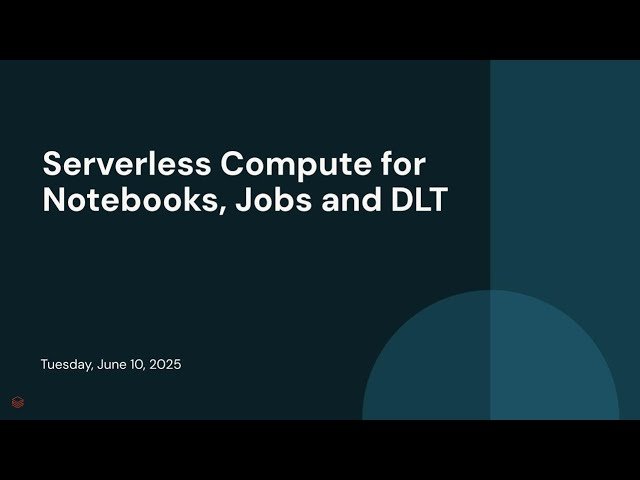 Serverless Compute for Notebooks, Jobs and DLT

Tuesday, June 10, 2025